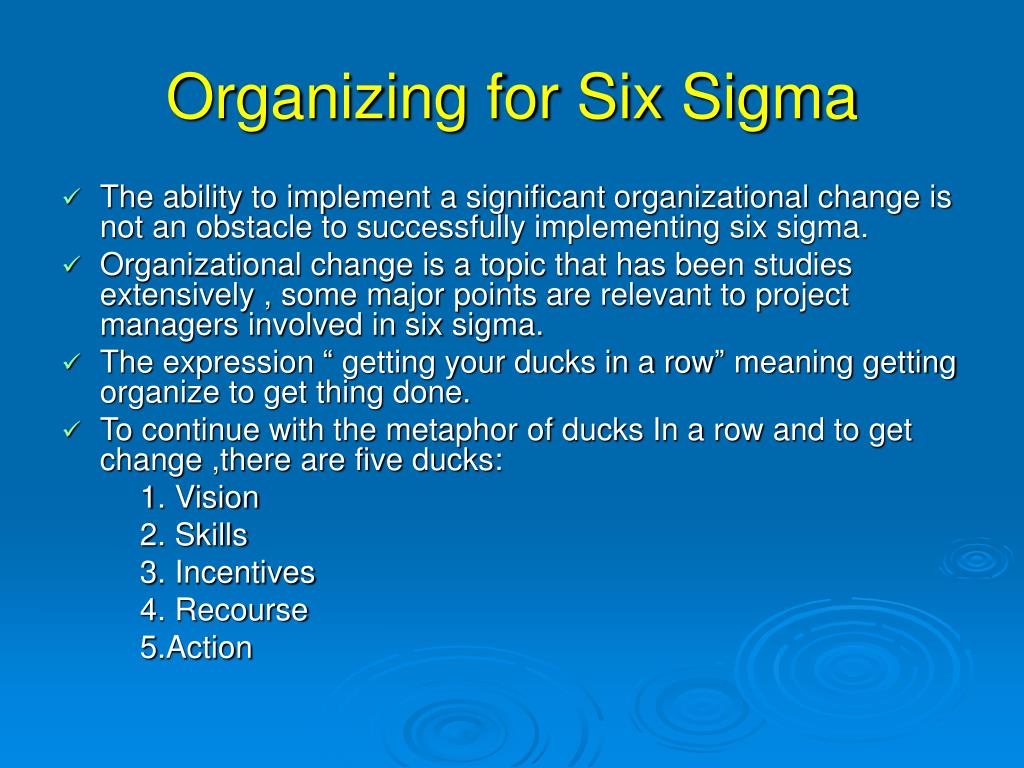 Organizing for Six Sigma

✓ The ability to implement a significant organizational change is not an obstacle to successfully implementing six sigma.
✓ Organizational change is a topic that has been studies extensively , some major points are relevant to project managers involved in six sigma.
✓ The expression “ getting your ducks in a row” meaning getting organize to get thing done.
✓ To continue with the metaphor of ducks In a row and to get change ,there are five ducks:
1. Vision
2. Skills
3. Incentives
4. Recourse
5.Action